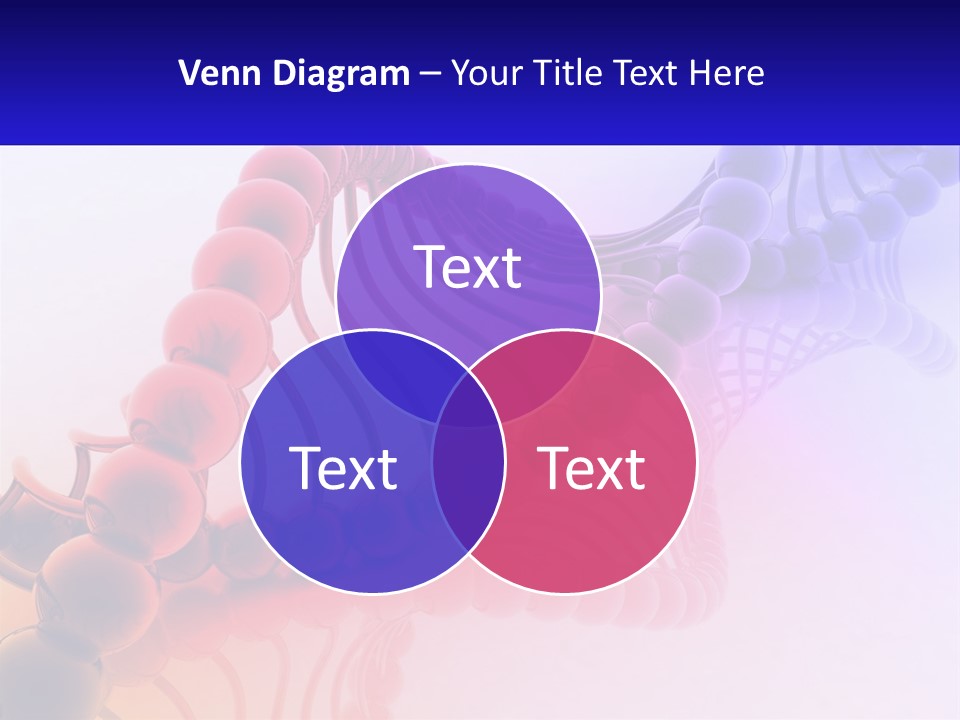 Venn Diagram – Your Title Text Here

Text

Text

Text